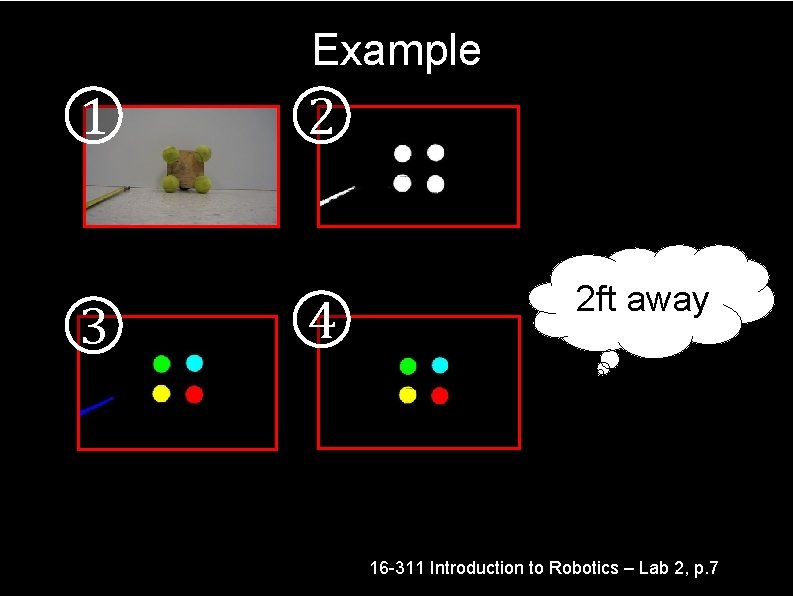 Example

①

②

③

④

2ft away

16-311 Introduction to Robotics – Lab 2, p.7